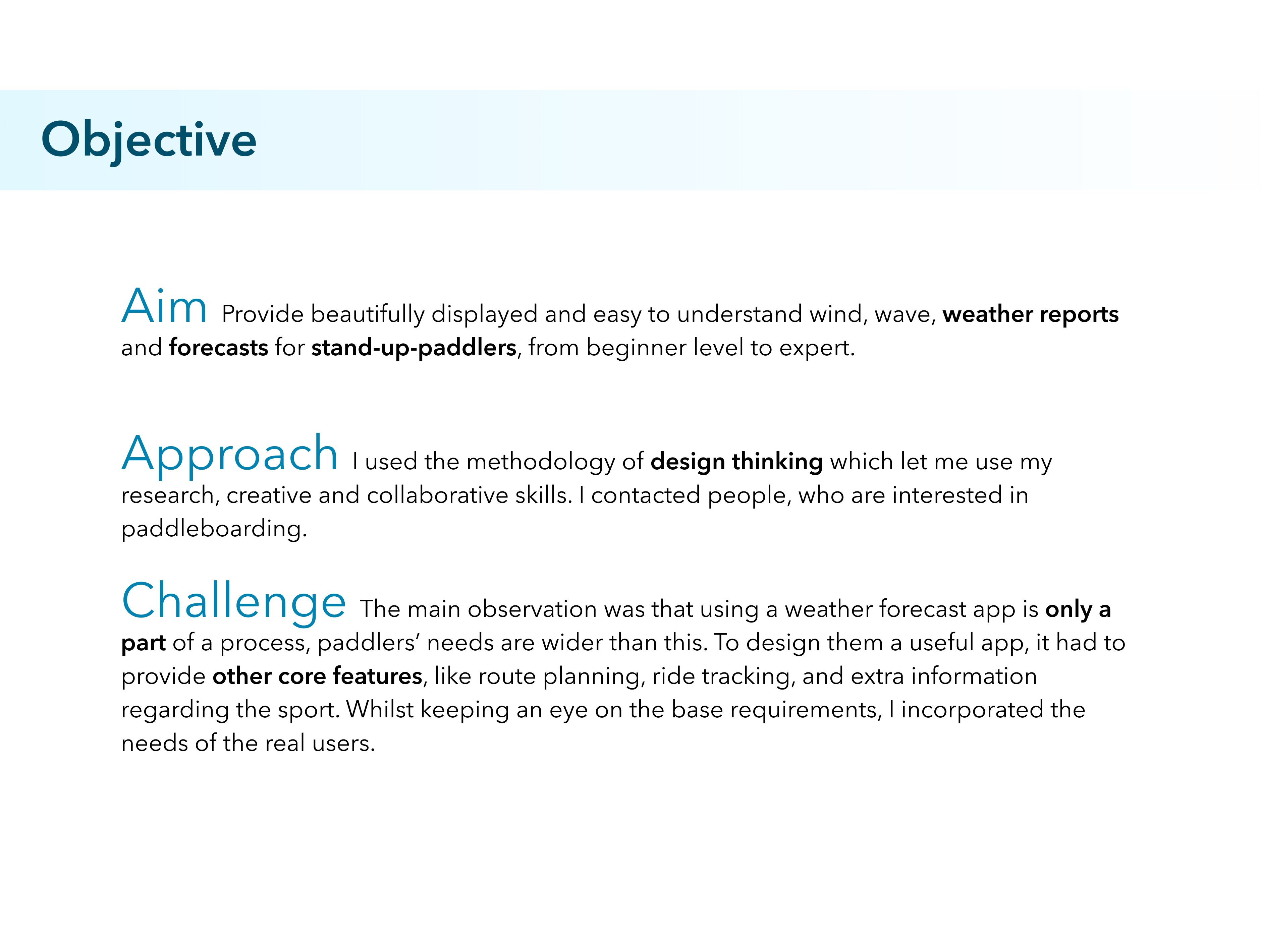 Objective

Aim Provide beautifully displayed and easy to understand wind, wave, weather reports and forecasts for stand-up-paddlers, from beginner level to expert.

Approach I used the methodology of design thinking which let me use my research, creative and collaborative skills. I contacted people, who are interested in paddleboarding.

Challenge The main observation was that using a weather forecast app is only a part of a process, paddlers' needs are wider than this. To design them a useful app, it had to provide other core features, like route planning, ride tracking, and extra information regarding the sport. Whilst keeping an eye on the base requirements, I incorporated the needs of the real users.